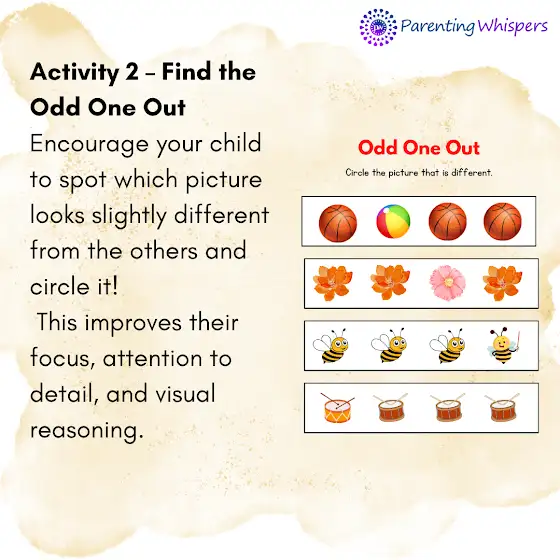 Parenting Whispers

Activity 2 – Find the Odd One Out

Encourage your child to spot which picture looks slightly different from the others and circle it!

This improves their focus, attention to detail, and visual reasoning.

Odd One Out

Circle the picture that is different.